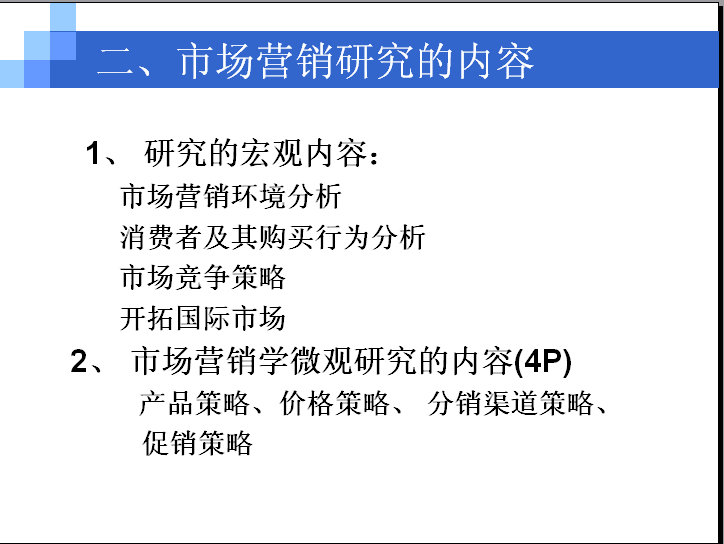 二、市场营销研究的内容

1、 研究的宏观内容：
市场营销环境分析
消费者及其购买行为分析
市场竞争策略
开拓国际市场

2、 市场营销学微观研究的内容(4P)
产品策略、价格策略、 分销渠道策略、促销策略